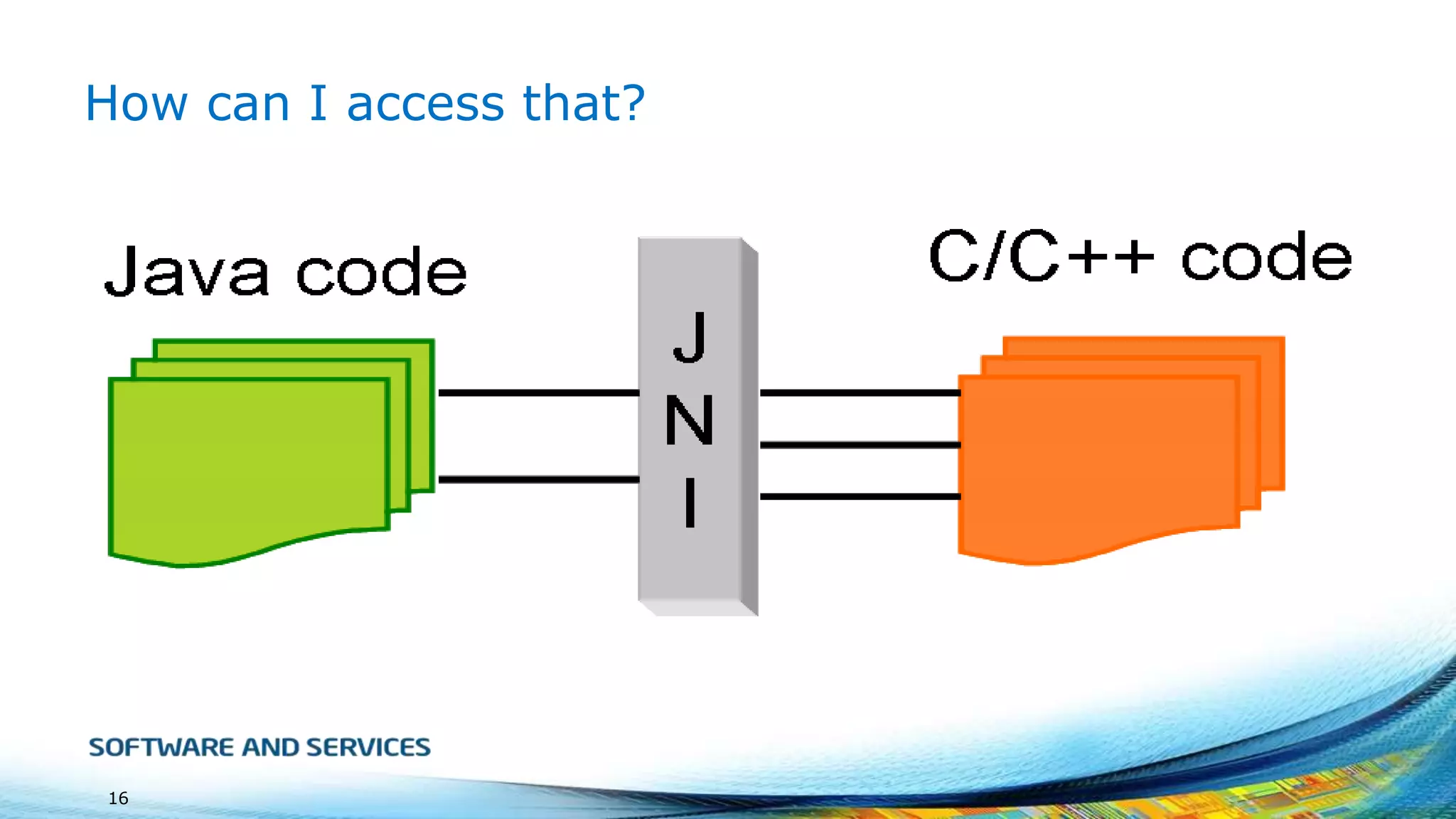 How can I access that?

Java code

J
N
I

C/C++ code

SOFTWARE AND SERVICES

16